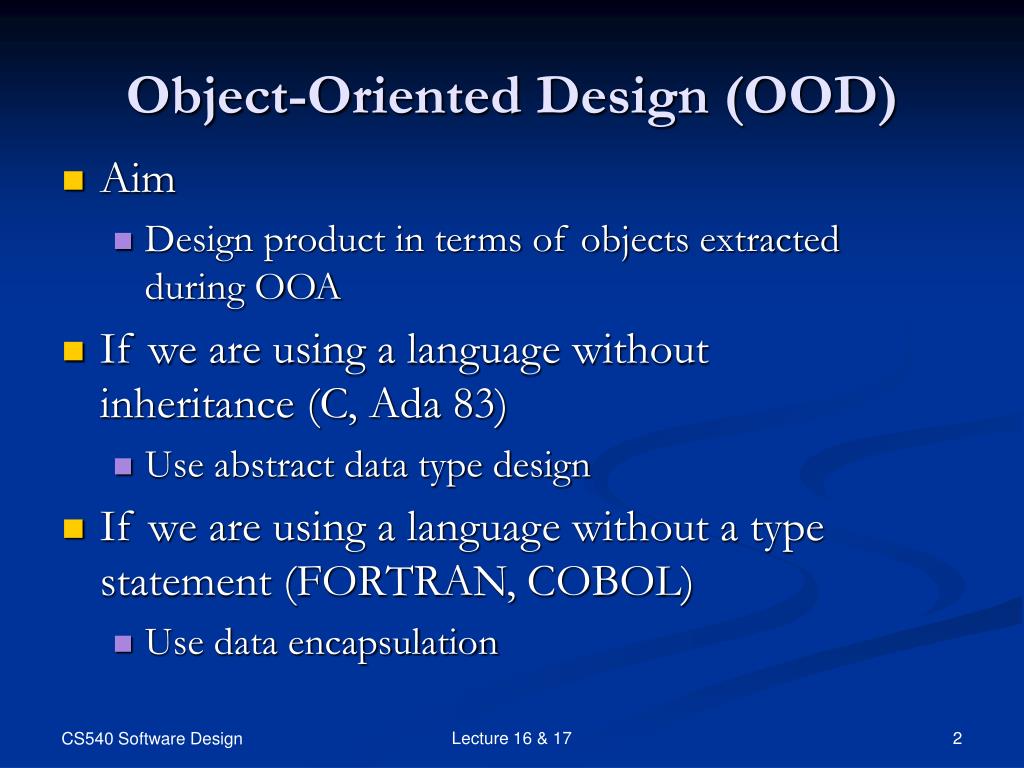 Object-Oriented Design (OOD)

Aim

Design product in terms of objects extracted during OOA

If we are using a language without inheritance (C, Ada 83)

Use abstract data type design

If we are using a language without a type statement (FORTRAN, COBOL)

Use data encapsulation

CS540 Software Design

Lecture 16 & 17

2